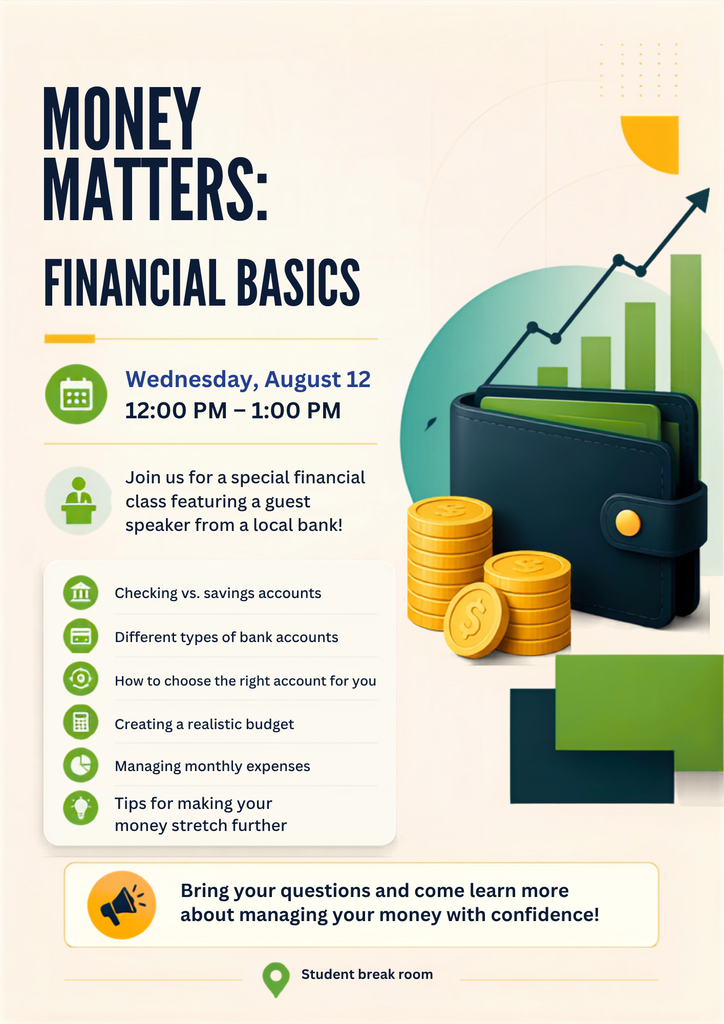 MONEY MATTERS:

FINANCIAL BASICS

Wednesday, August 12
12:00 PM – 1:00 PM

Join us for a special financial class featuring a guest speaker from a local bank!

Checking vs. savings accounts

Different types of bank accounts

How to choose the right account for you

Creating a realistic budget

Managing monthly expenses

Tips for making your money stretch further

Bring your questions and come learn more about managing your money with confidence!

Student break room